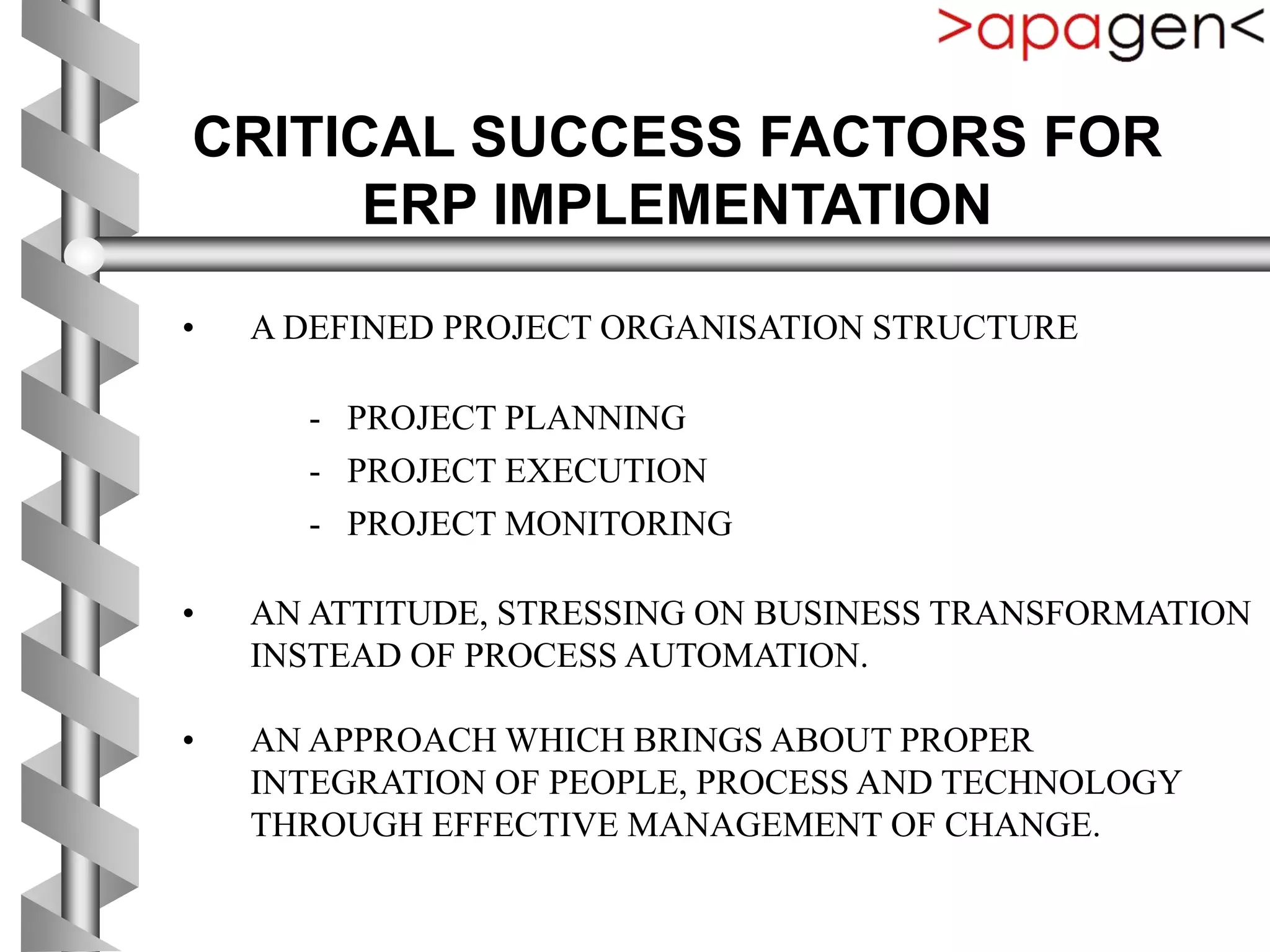 >apagen<

CRITICAL SUCCESS FACTORS FOR ERP IMPLEMENTATION

• A DEFINED PROJECT ORGANISATION STRUCTURE

- PROJECT PLANNING
- PROJECT EXECUTION
- PROJECT MONITORING

• AN ATTITUDE, STRESSING ON BUSINESS TRANSFORMATION INSTEAD OF PROCESS AUTOMATION.

• AN APPROACH WHICH BRINGS ABOUT PROPER INTEGRATION OF PEOPLE, PROCESS AND TECHNOLOGY THROUGH EFFECTIVE MANAGEMENT OF CHANGE.